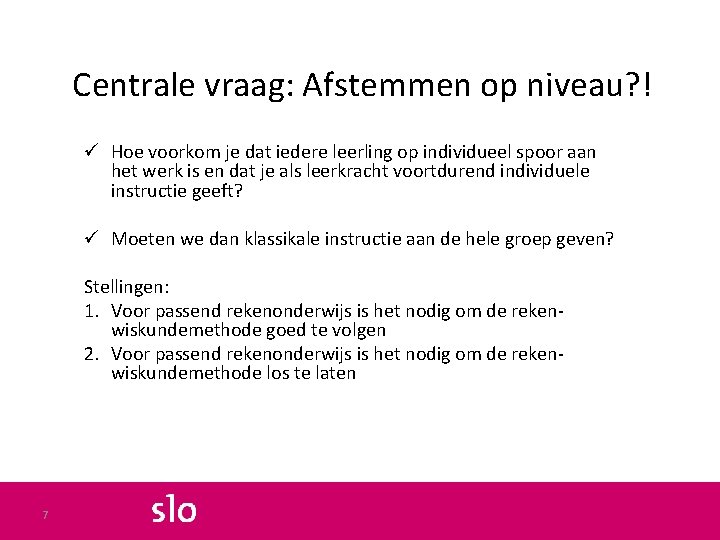 Centrale vraag: Afstemmen op niveau?!

✓ Hoe voorkom je dat iedere leerling op individueel spoor aan het werk is en dat je als leerkracht voortdurend individuele instructie geeft?

✓ Moeten we dan klassikale instructie aan de hele groep geven?

Stellingen:
1. Voor passend rekenonderwijs is het nodig om de reken-wiskundemethode goed te volgen
2. Voor passend rekenonderwijs is het nodig om de reken-wiskundemethode los te laten

7

slo